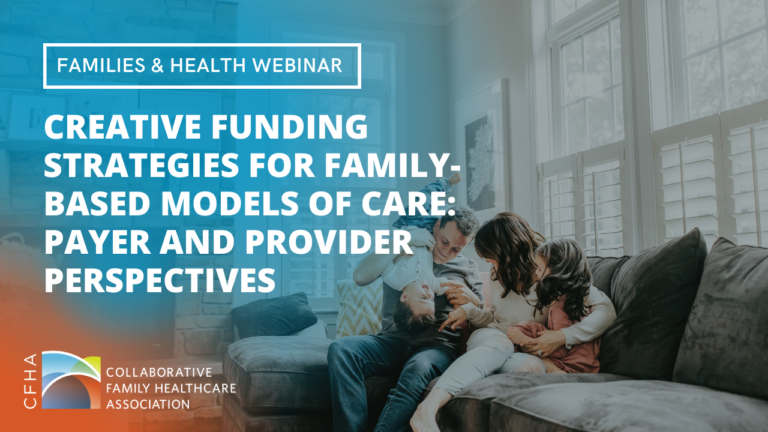 FAMILIES & HEALTH WEBINAR

CREATIVE FUNDING STRATEGIES FOR FAMILY-BASED MODELS OF CARE: PAYER AND PROVIDER PERSPECTIVES

CFHA

COLLABORATIVE FAMILY HEALTHCARE ASSOCIATION